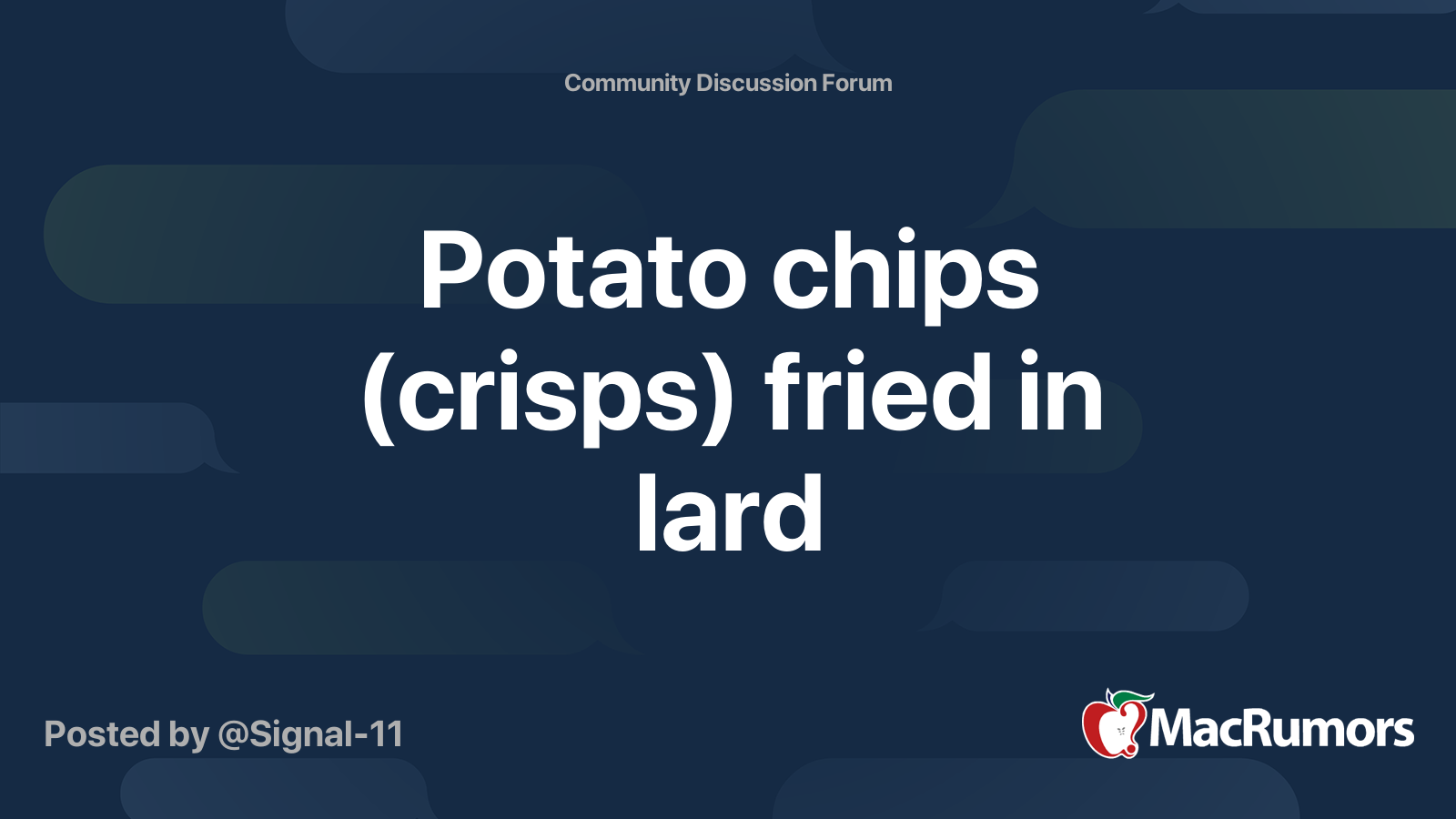 Community Discussion Forum

Potato chips (crisps) fried in lard

Posted by @Signal-11

MacRumors